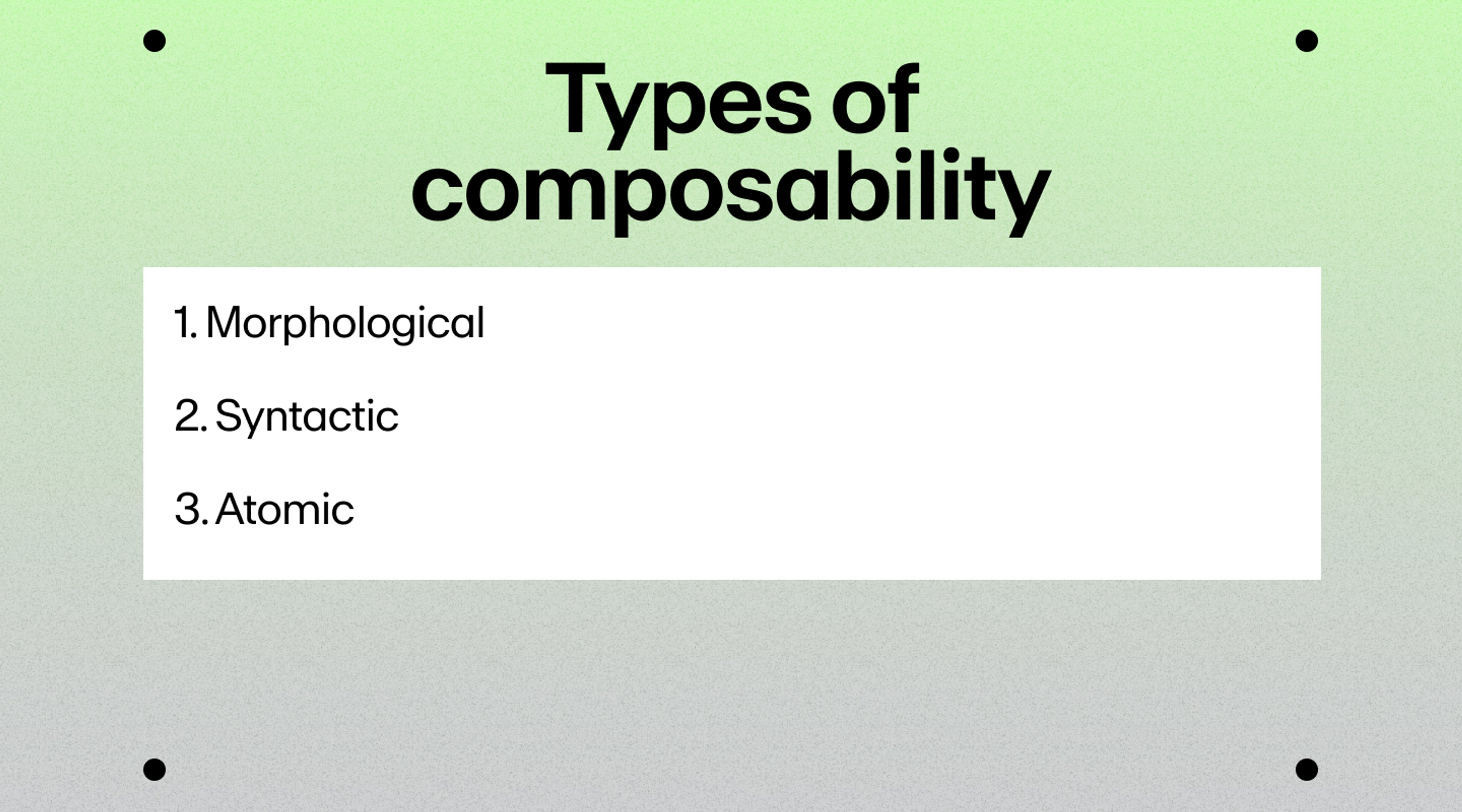 Types of composability

1. Morphological

2. Syntactic

3. Atomic